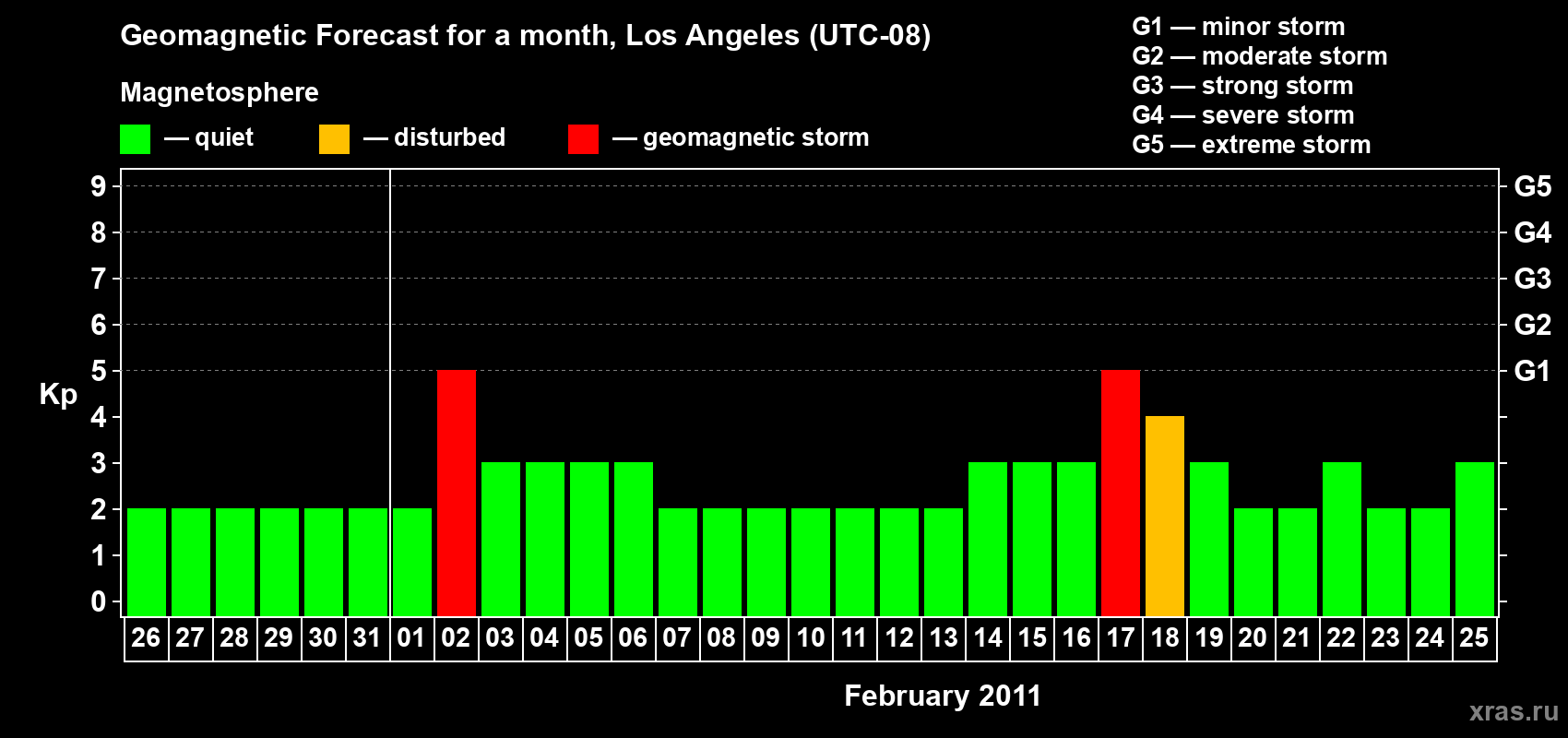 Geomagnetic Forecast for a month, Los Angeles (UTC-08)

Magnetosphere

— quiet — disturbed — geomagnetic storm

G1 — minor storm
G2 — moderate storm
G3 — strong storm
G4 — severe storm
G5 — extreme storm

Kp

9
8
7
6
5
4
3
2
1
0

G5
G4
G3
G2
G1

26 27 28 29 30 31 01 02 03 04 05 06 07 08 09 10 11 12 13 14 15 16 17 18 19 20 21 22 23 24 25

February 2011

xras.ru